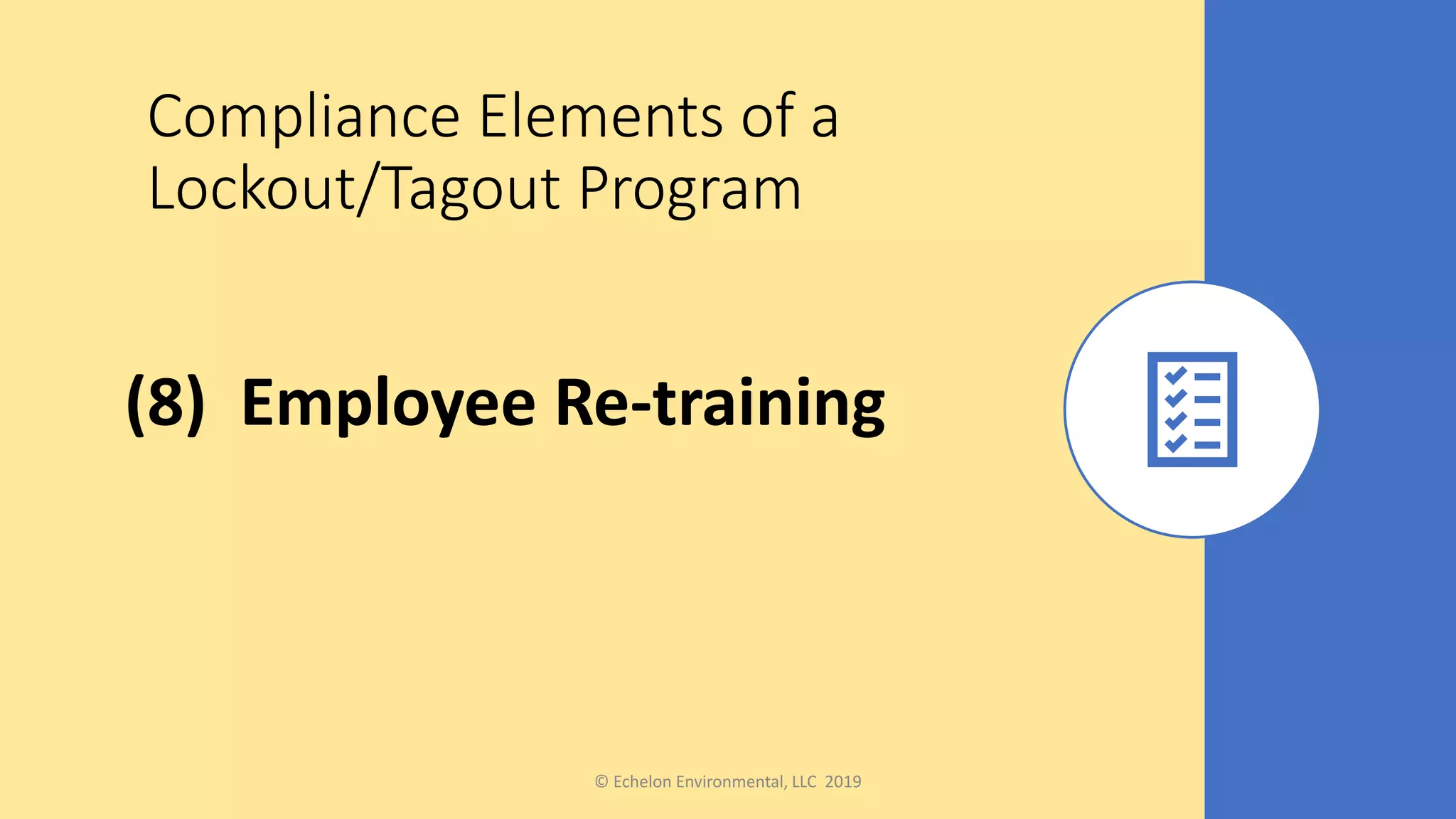 Compliance Elements of a Lockout/Tagout Program

(8) Employee Re-training

© Echelon Environmental, LLC 2019